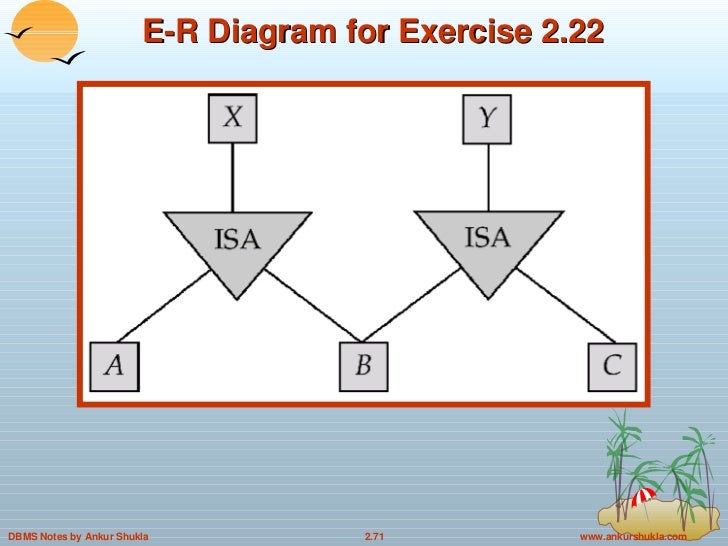 E-R Diagram for Exercise 2.22

X

Y

ISA

ISA

A

B

C

DBMS Notes by Ankur Shukla

2.71

www.ankurshukla.com